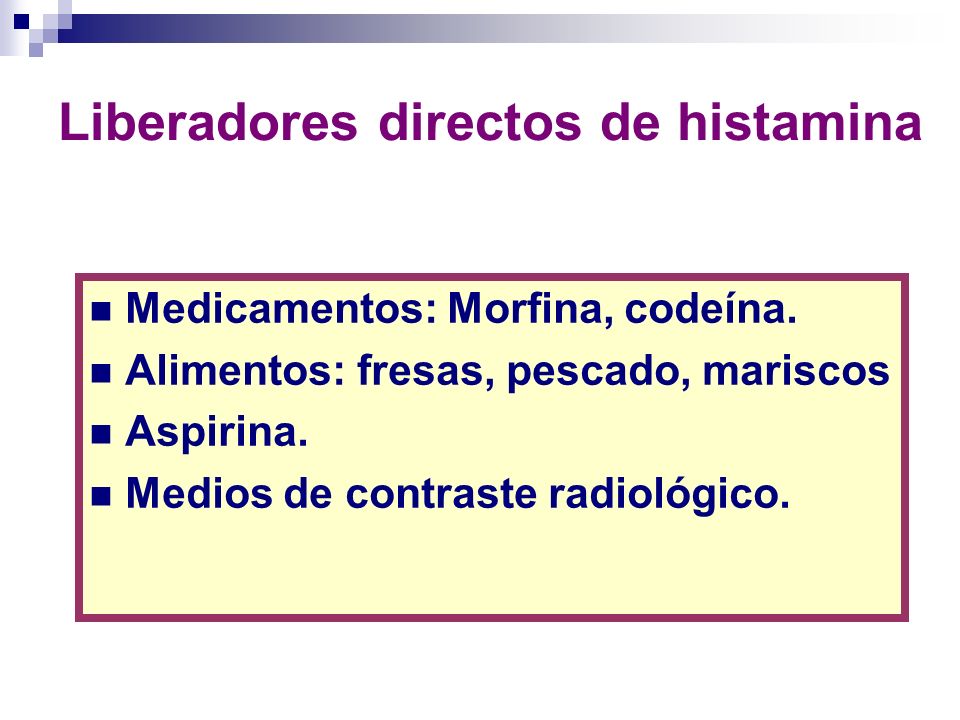 Liberadores directos de histamina

- Medicamentos: Morfina, codeína.
- Alimentos: fresas, pescado, mariscos
- Aspirina.
- Medios de contraste radiológico.